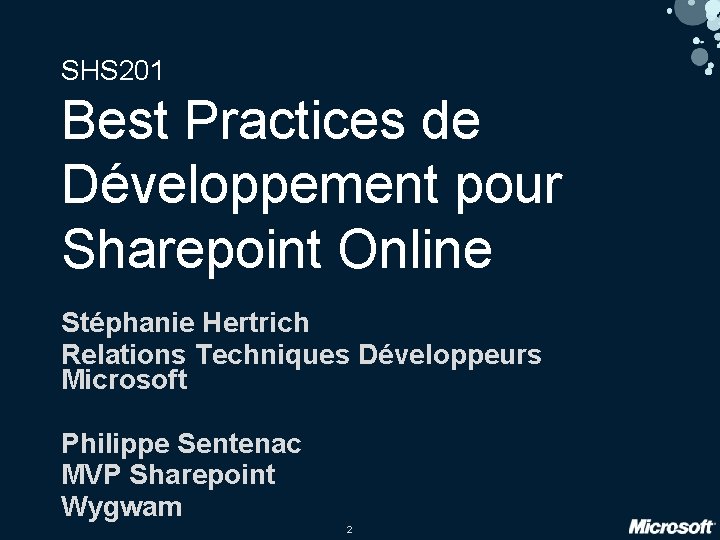 SHS201

Best Practices de Développement pour Sharepoint Online

Stéphanie Hertrich
Relations Techniques Développeurs Microsoft

Philippe Sentenac
MVP Sharepoint
Wygwam

2

Microsoft